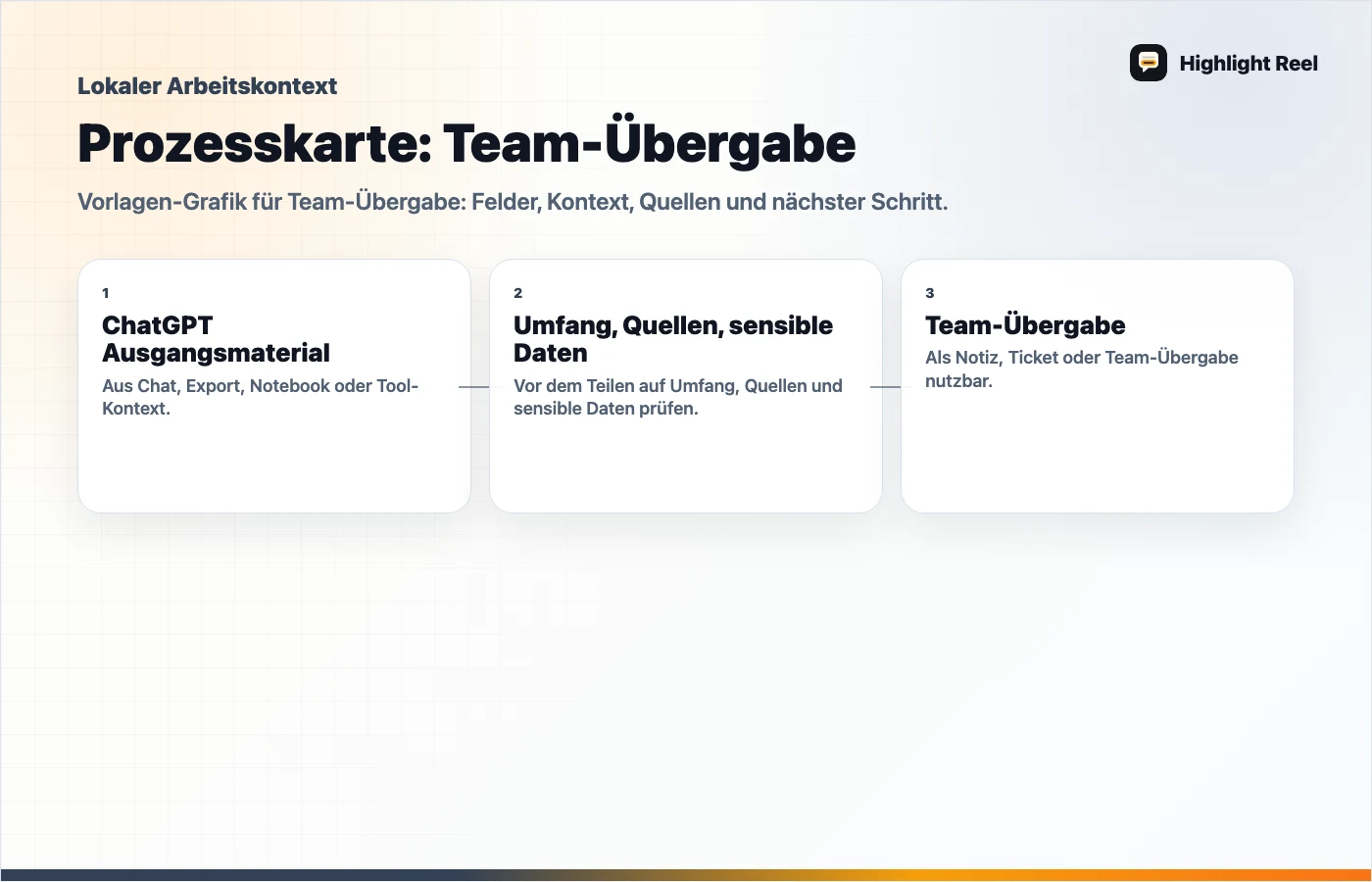 Highlight Reel

Lokaler Arbeitskontext

Prozesskarte: Team-Übergabe

Vorlagen-Grafik für Team-Übergabe: Felder, Kontext, Quellen und nächster Schritt.

1

ChatGPT Ausgangsmaterial

Aus Chat, Export, Notebook oder Tool-Kontext.

2

Umfang, Quellen, sensible Daten

Vor dem Teilen auf Umfang, Quellen und sensible Daten prüfen.

3

Team-Übergabe

Als Notiz, Ticket oder Team-Übergabe nutzbar.